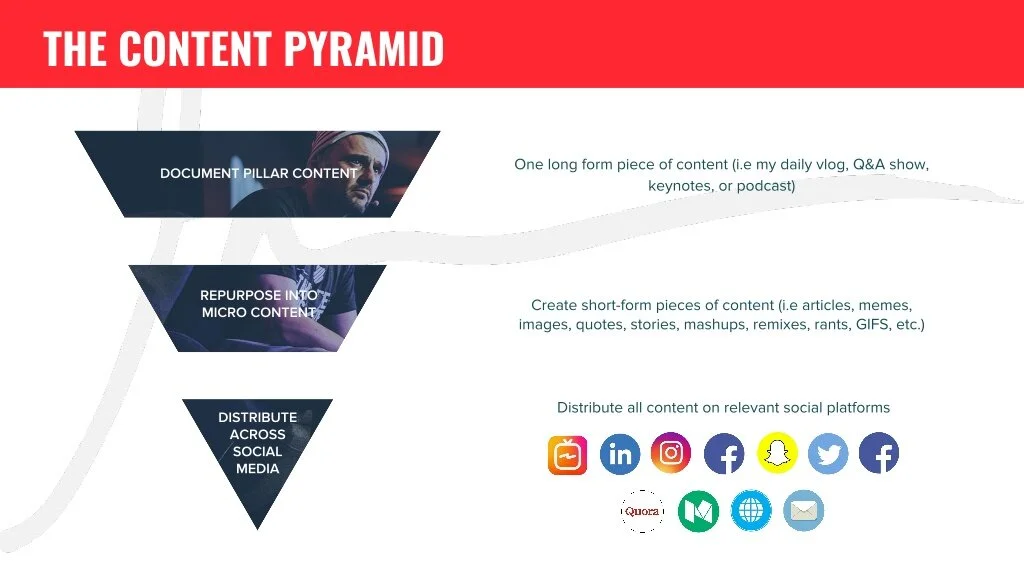 THE CONTENT PYRAMID

DOCUMENT PILLAR CONTENT

One long form piece of content (i.e my daily vlog, Q&A show, keynotes, or podcast)

REPURPOSE INTO MICRO CONTENT

Create short-form pieces of content (i.e articles, memes, images, quotes, stories, mashups, remixes, rants, GIFS, etc.)

DISTRIBUTE ACROSS SOCIAL MEDIA

Distribute all content on relevant social platforms

in

Quora